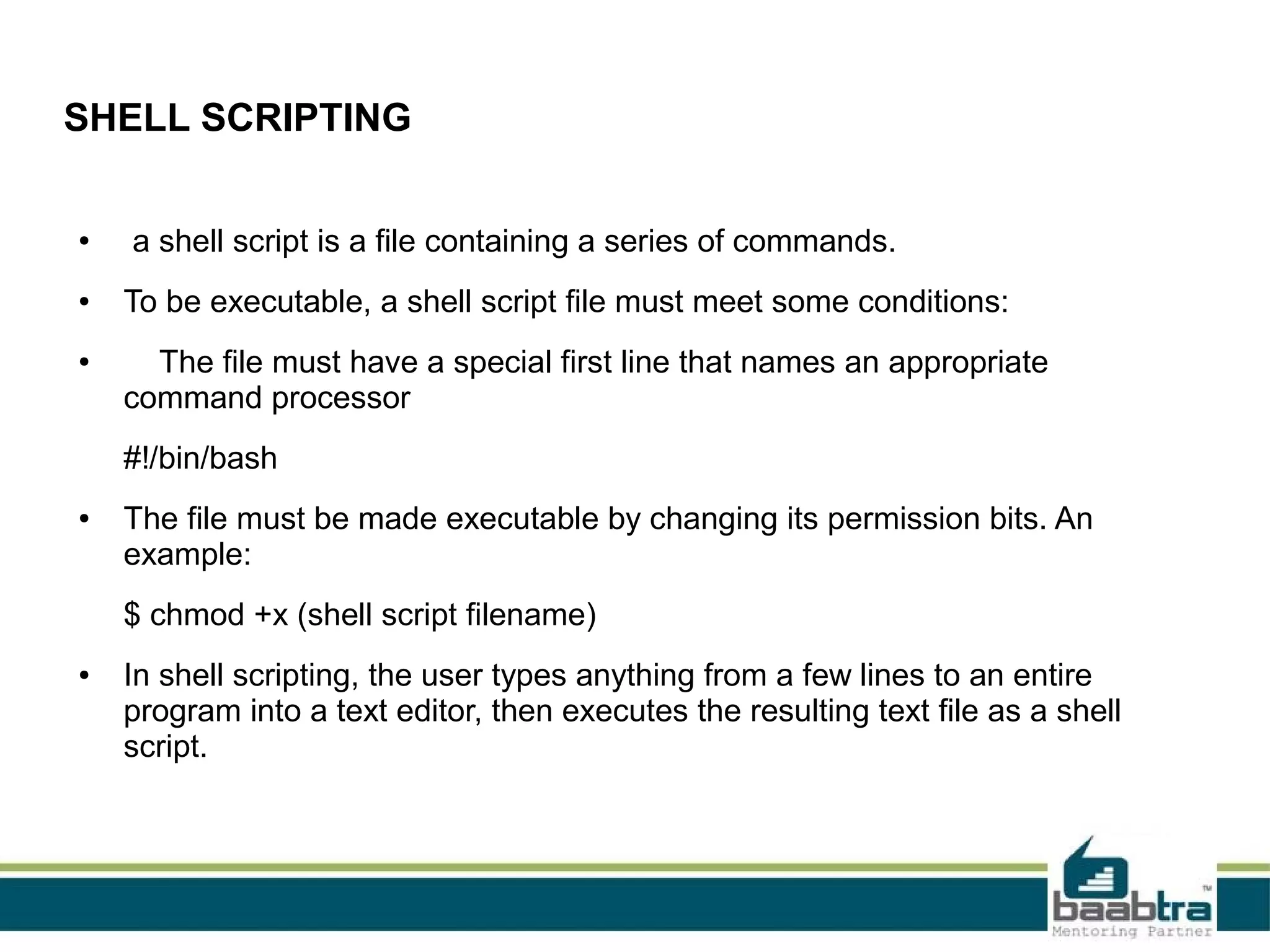 SHELL SCRIPTING

• a shell script is a file containing a series of commands.

• To be executable, a shell script file must meet some conditions:

• The file must have a special first line that names an appropriate command processor

#!/bin/bash

• The file must be made executable by changing its permission bits. An example:

$ chmod +x (shell script filename)

• In shell scripting, the user types anything from a few lines to an entire program into a text editor, then executes the resulting text file as a shell script.

baabtra™
Mentoring Partner